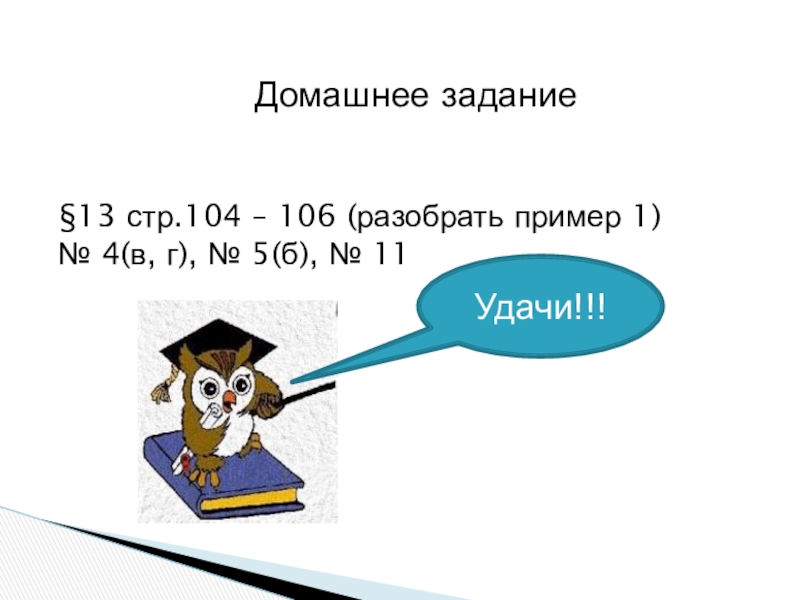 Домашнее задание

§13 стр.104 – 106 (разобрать пример 1)
№ 4(в, г), № 5(б), № 11

Удачи!!!